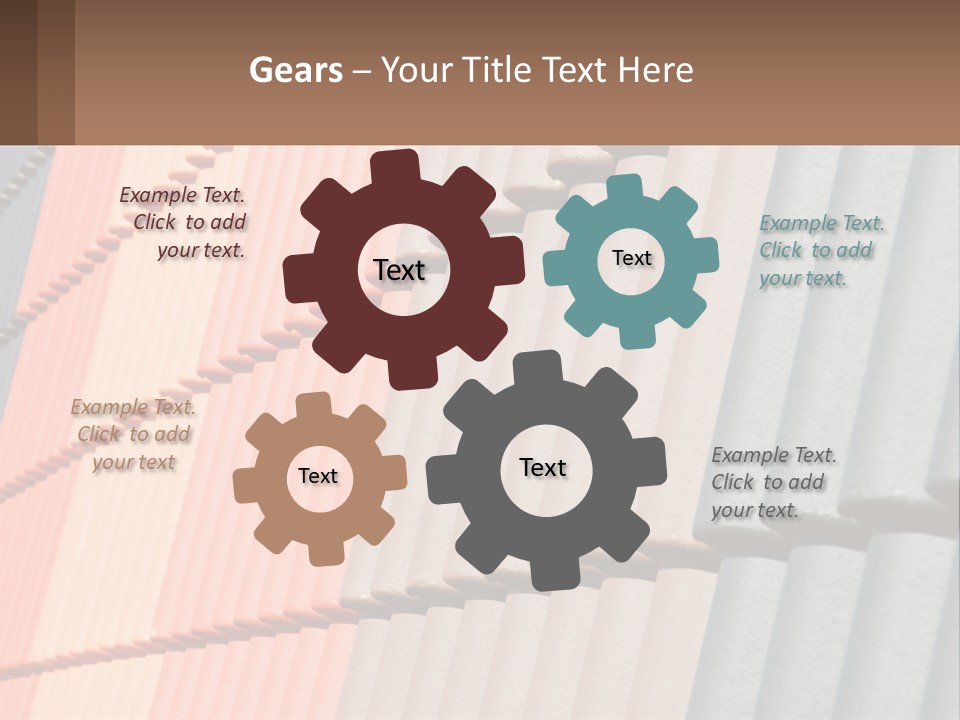 Gears – Your Title Text Here

Example Text. Click to add your text.

Text

Text

Example Text. Click to add your text.

Example Text. Click to add your text

Text

Text

Example Text. Click to add your text.